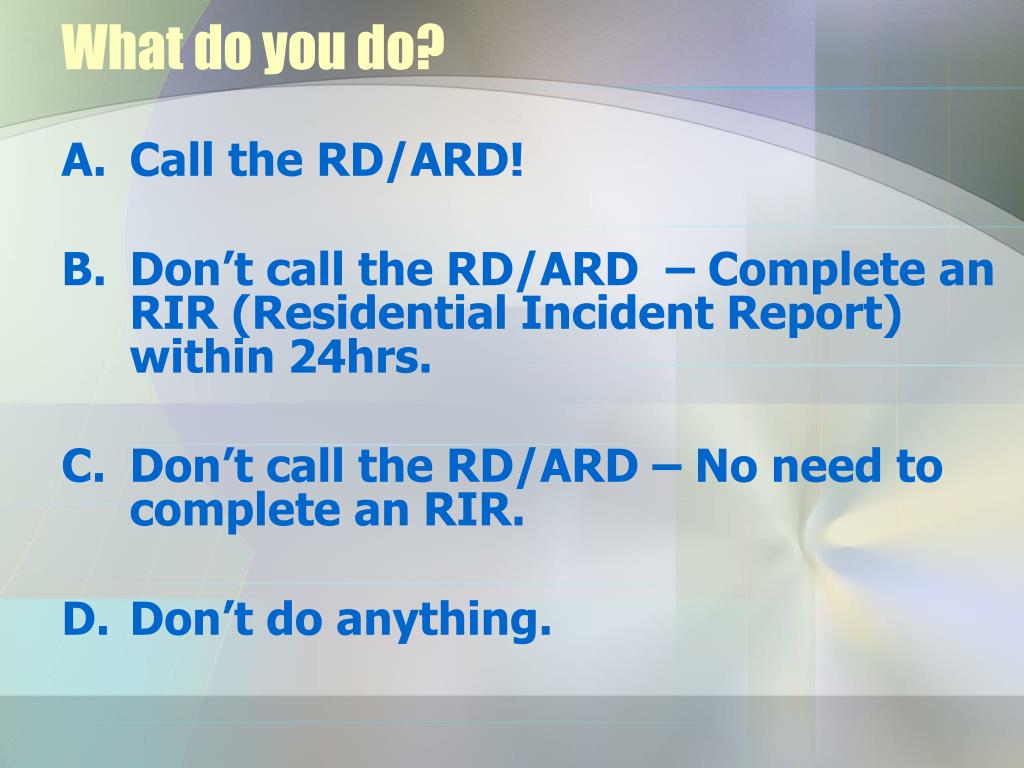 What do you do?

A. Call the RD/ARD!

B. Don’t call the RD/ARD – Complete an RIR (Residential Incident Report) within 24hrs.

C. Don’t call the RD/ARD – No need to complete an RIR.

D. Don’t do anything.